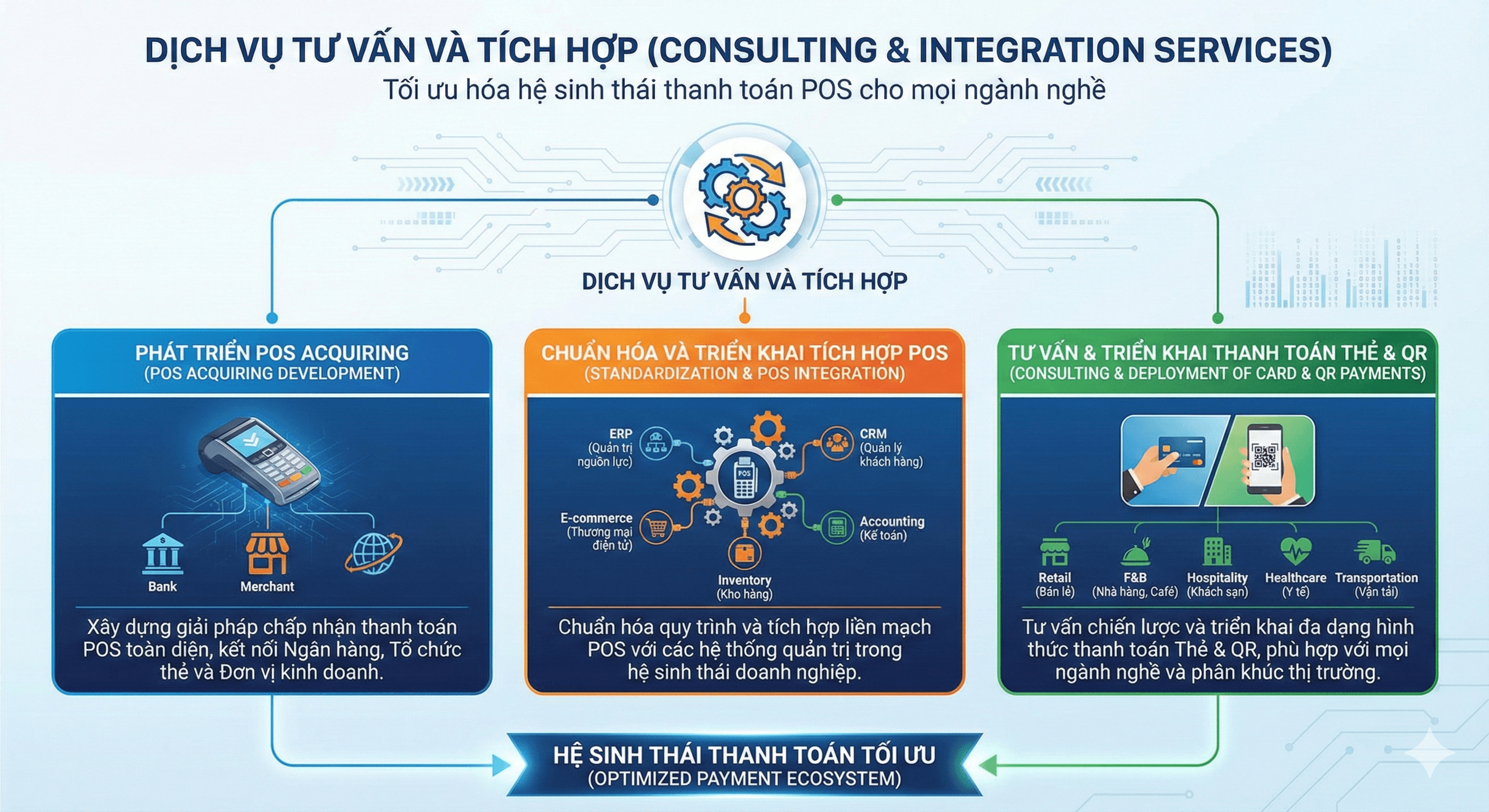 DỊCH VỤ TƯ VẤN VÀ TÍCH HỢP (CONSULTING & INTEGRATION SERVICES)
Tối ưu hóa hệ sinh thái thanh toán POS cho mọi ngành nghề

DỊCH VỤ TƯ VẤN VÀ TÍCH HỢP

PHÁT TRIỂN POS ACQUIRING
(POS ACQUIRING DEVELOPMENT)

Bank
Merchant

Xây dựng giải pháp chấp nhận thanh toán POS toàn diện, kết nối Ngân hàng, Tổ chức thẻ và Đơn vị kinh doanh.

CHUẨN HÓA VÀ TRIỂN KHAI TÍCH HỢP POS
(STANDARDIZATION & POS INTEGRATION)

ERP
(Quản trị nguồn lực)
CRM
(Quản lý khách hàng)
POS
E-commerce
(Thương mại điện tử)
Accounting
(Kế toán)
Inventory
(Kho hàng)

Chuẩn hóa quy trình và tích hợp liền mạch POS với các hệ thống quản trị trong hệ sinh thái doanh nghiệp.

TƯ VẤN & TRIỂN KHAI THANH TOÁN THẺ & QR
(CONSULTING & DEPLOYMENT OF CARD & QR PAYMENTS)

Retail
(Bán lẻ)
F&B
(Nhà hàng, Café)
Hospitality
(Khách sạn)
Healthcare
(Y tế)
Transportation
(Vận tải)

Tư vấn chiến lược và triển khai đa dạng hình thức thanh toán Thẻ & QR, phù hợp với mọi ngành nghề và phân khúc thị trường.

HỆ SINH THÁI THANH TOÁN TỐI ƯU
(OPTIMIZED PAYMENT ECOSYSTEM)